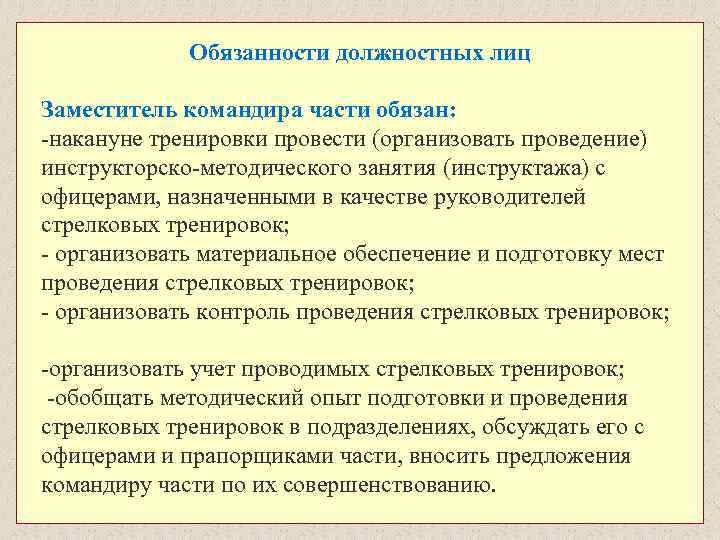 Обязанности должностных лиц

Заместитель командира части обязан:
-накануне тренировки провести (организовать проведение) инструкторско-методического занятия (инструктажа) с офицерами, назначенными в качестве руководителей стрелковых тренировок;
- организовать материальное обеспечение и подготовку мест проведения стрелковых тренировок;
- организовать контроль проведения стрелковых тренировок;

-организовать учет проводимых стрелковых тренировок;
-обобщать методический опыт подготовки и проведения стрелковых тренировок в подразделениях, обсуждать его с офицерами и прапорщиками части, вносить предложения командиру части по их совершенствованию.